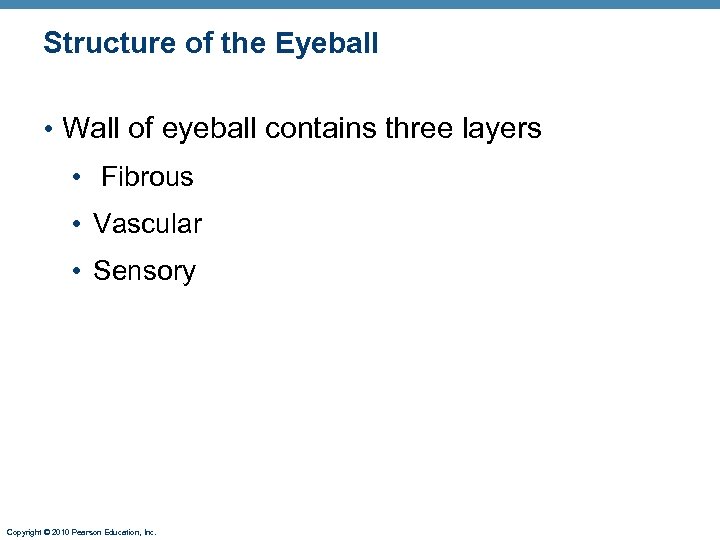 Structure of the Eyeball

• Wall of eyeball contains three layers
• Fibrous
• Vascular
• Sensory

Copyright © 2010 Pearson Education, Inc.